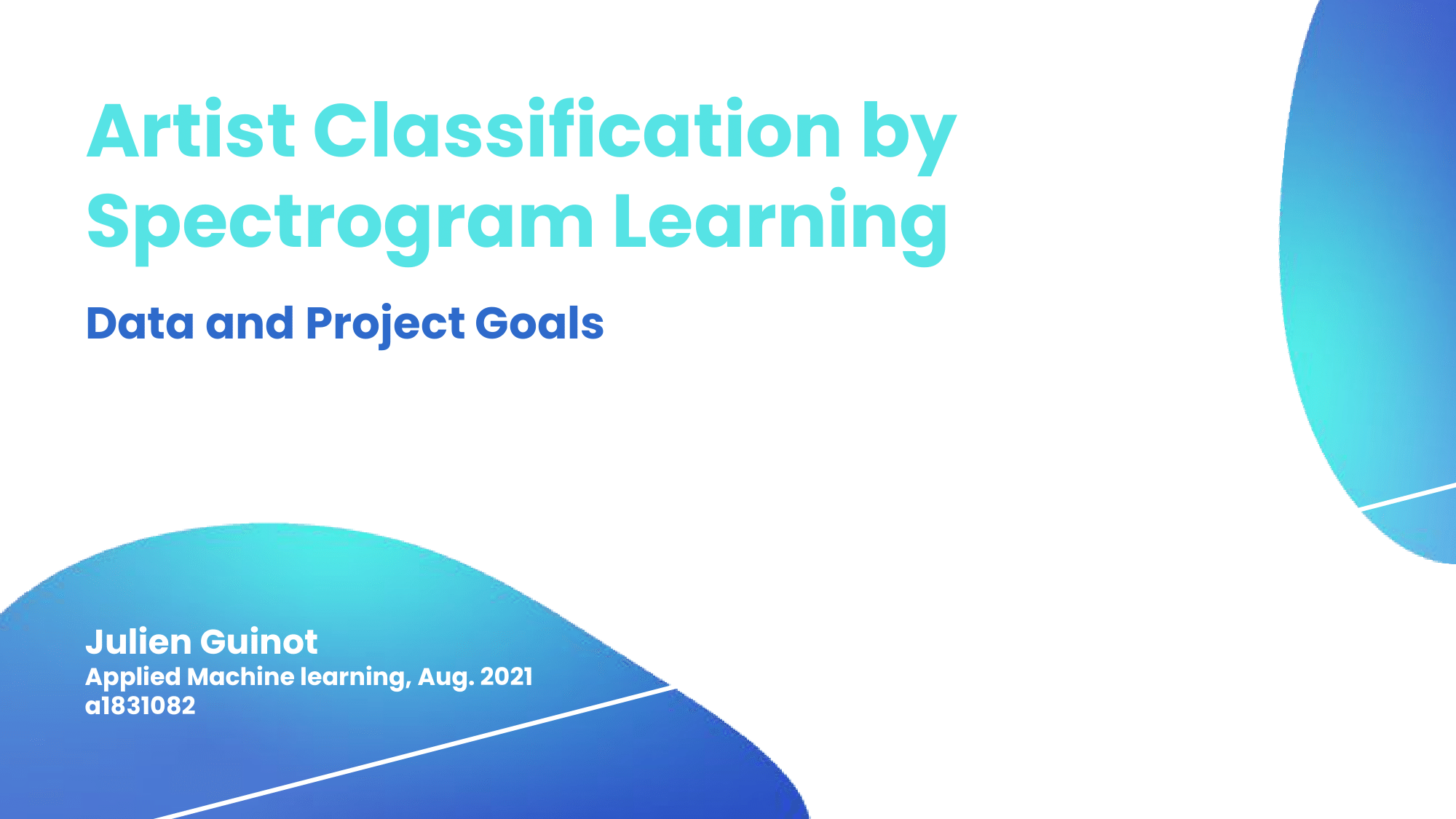 Artist Classification by Spectrogram Learning

Data and Project Goals

Julien Guinot
Applied Machine learning, Aug. 2021
a1831082